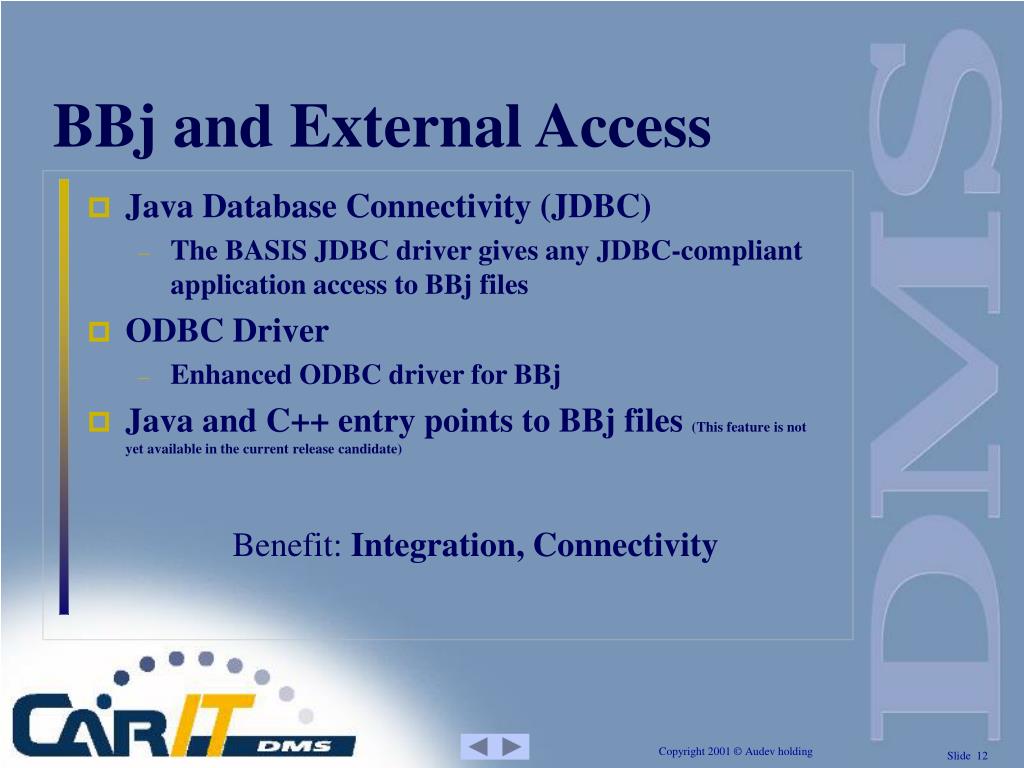 BBj and External Access

Java Database Connectivity (JDBC)

– The BASIS JDBC driver gives any JDBC-compliant application access to BBj files

ODBC Driver

– Enhanced ODBC driver for BBj

Java and C++ entry points to BBj files (This feature is not yet available in the current release candidate)

Benefit: Integration, Connectivity

DMS

CARIT DMS

Copyright 2001 © Audev holding

Slide 12